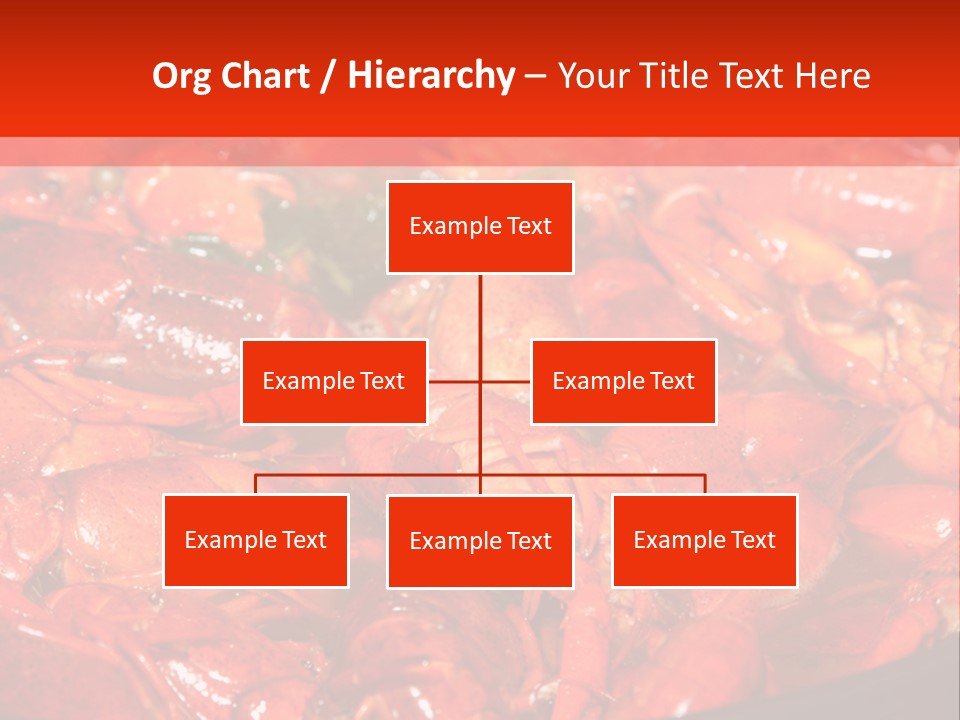 Org Chart / Hierarchy – Your Title Text Here

Example Text

Example Text

Example Text

Example Text

Example Text

Example Text